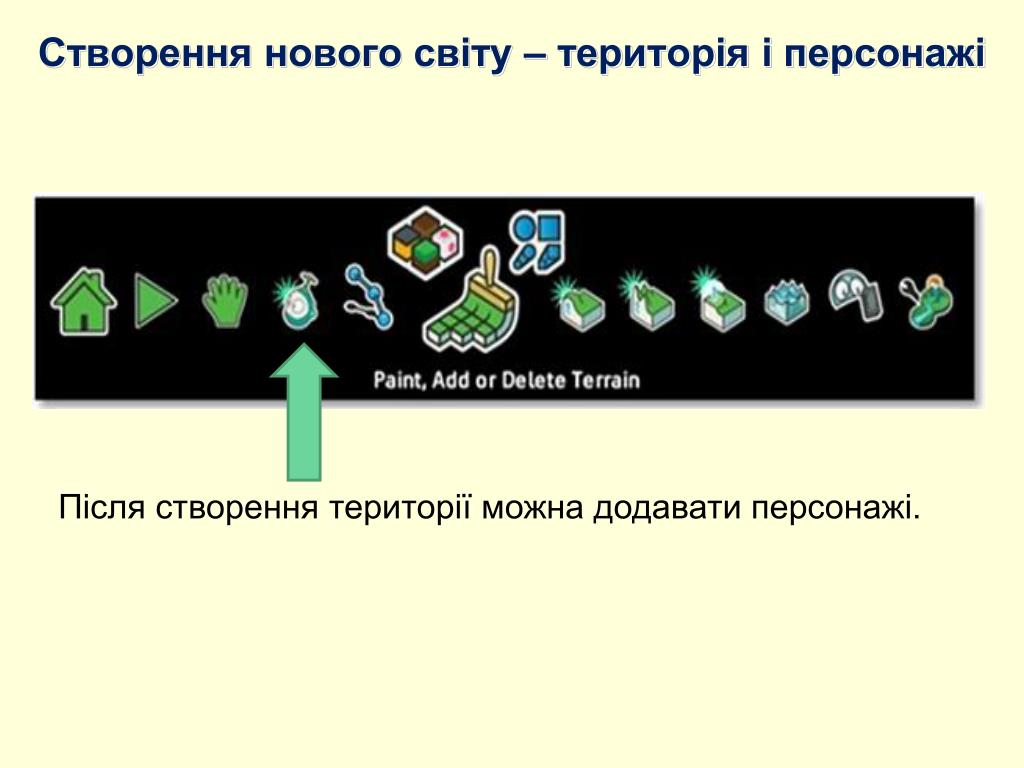 Створення нового світу – територія і персонажі

Paint, Add or Delete Terrain

Після створення території можна додавати персонажі.